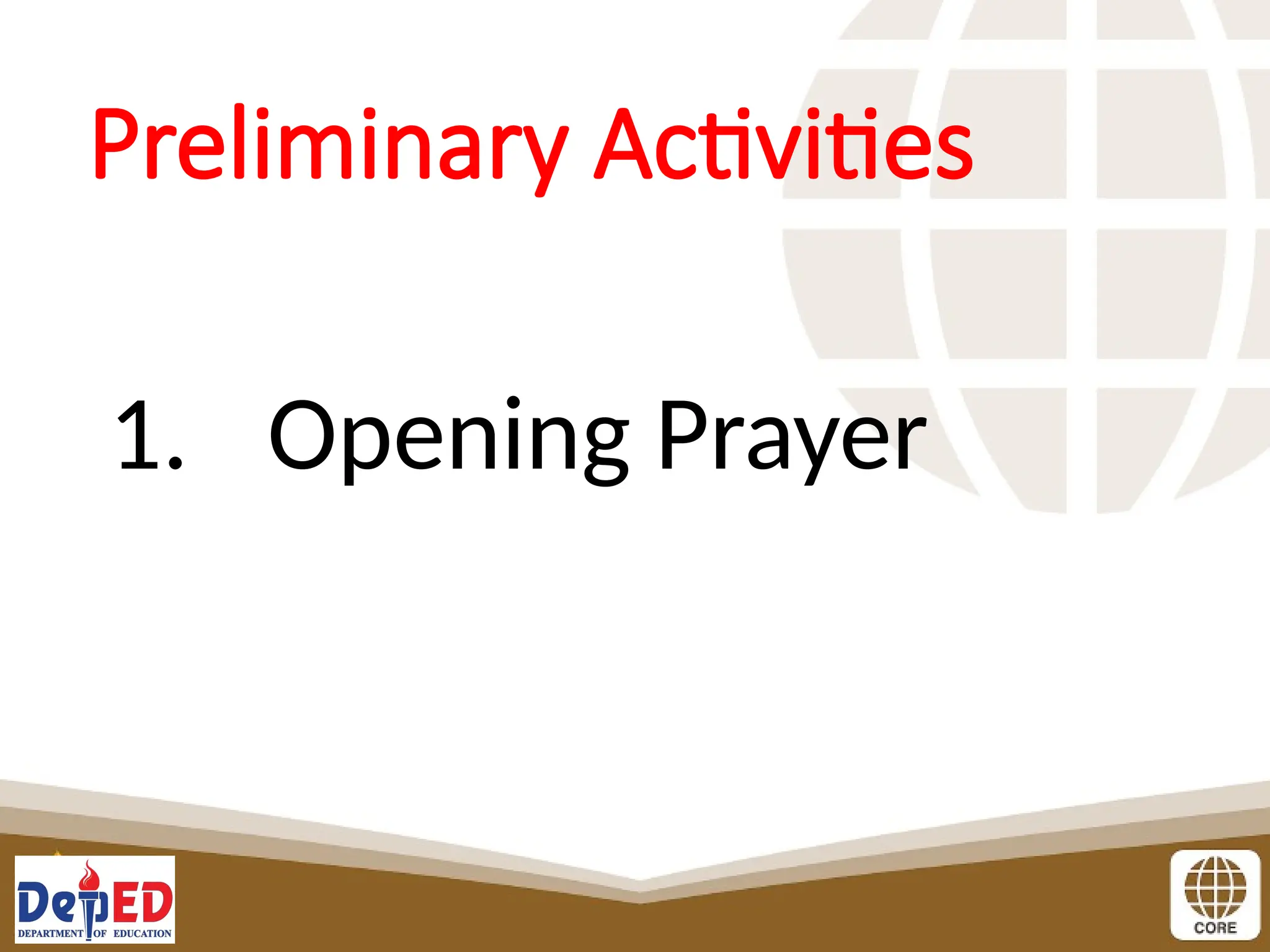 Preliminary Activities

1. Opening Prayer

DepED
DEPARTMENT OF EDUCATION

CORE